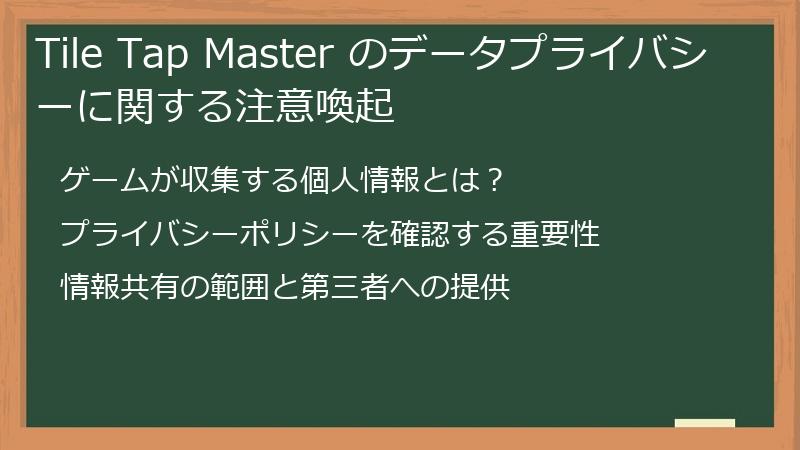 Tile Tap Master のデータプライバシーに関する注意喚起

ゲームが収集する個人情報とは？

プライバシーポリシーを確認する重要性

情報共有の範囲と第三者への提供